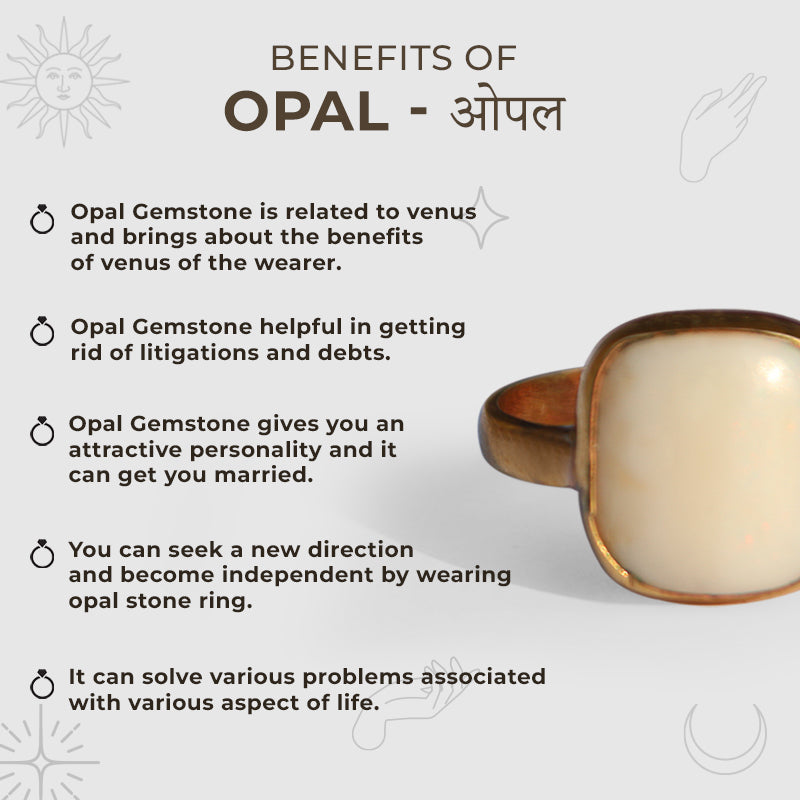 BENEFITS OF
OPAL - ओपल

Opal Gemstone is related to venus and brings about the benefits of venus of the wearer.

Opal Gemstone helpful in getting rid of litigations and debts.

Opal Gemstone gives you an attractive personality and it can get you married.

You can seek a new direction and become independent by wearing opal stone ring.

It can solve various problems associated with various aspect of life.